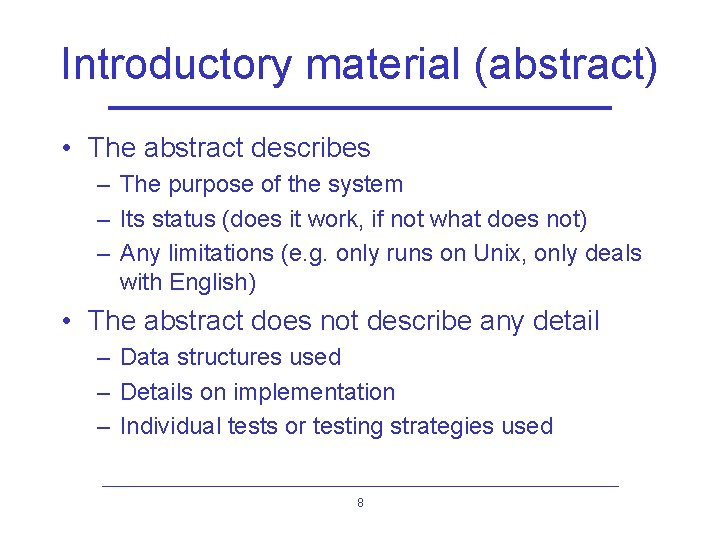 Introductory material (abstract)

• The abstract describes
– The purpose of the system
– Its status (does it work, if not what does not)
– Any limitations (e.g. only runs on Unix, only deals with English)

• The abstract does not describe any detail
– Data structures used
– Details on implementation
– Individual tests or testing strategies used

8